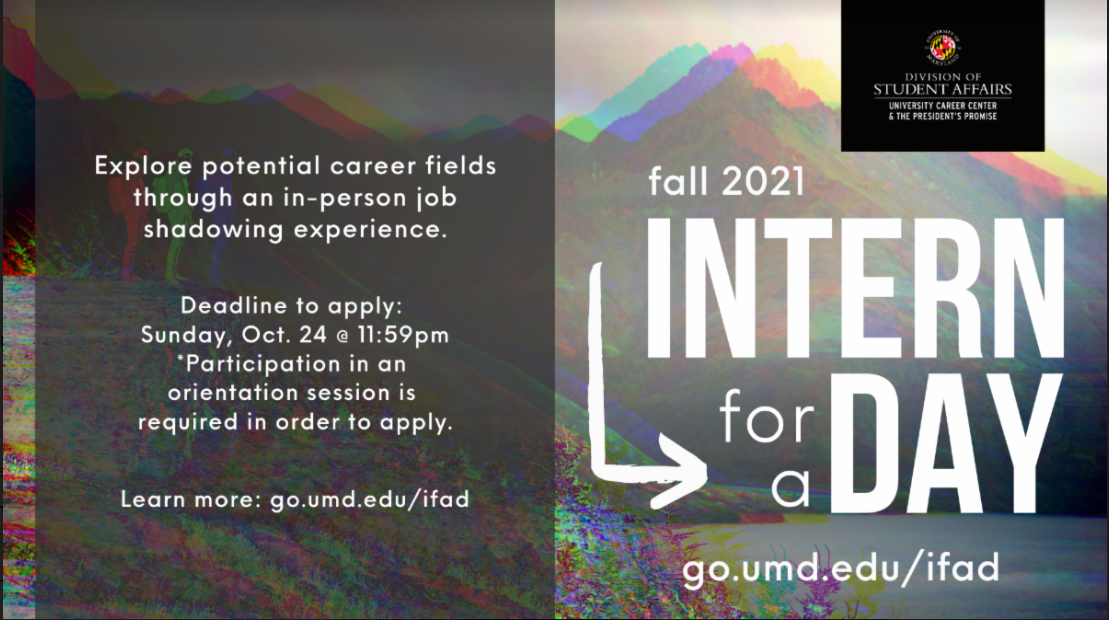 Explore potential career fields through an in-person job shadowing experience.

Deadline to apply:
Sunday, Oct. 24 @ 11:59pm
*Participation in an orientation session is required in order to apply.

Learn more: go.umd.edu/ifad

UNIVERSITY OF MARYLAND
DIVISION OF STUDENT AFFAIRS
UNIVERSITY CAREER CENTER & THE PRESIDENT'S PROMISE

fall 2021

INTERN for a DAY

go.umd.edu/ifad